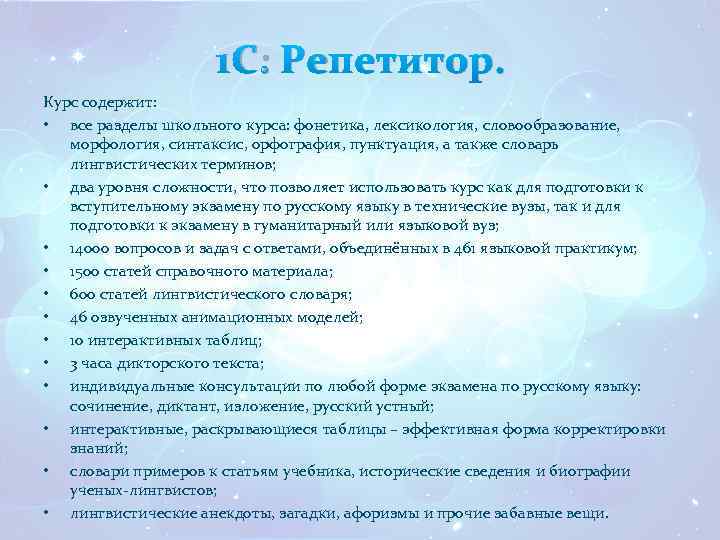 1С: Репетитор.

Курс содержит:

• все разделы школьного курса: фонетика, лексикология, словообразование, морфология, синтаксис, орфография, пунктуация, а также словарь лингвистических терминов;

• два уровня сложности, что позволяет использовать курс как для подготовки к вступительному экзамену по русскому языку в технические вузы, так и для подготовки к экзамену в гуманитарный или языковой вуз;

• 14000 вопросов и задач с ответами, объединённых в 461 языковой практикум;

• 1500 статей справочного материала;

• 600 статей лингвистического словаря;

• 46 озвученных анимационных моделей;

• 10 интерактивных таблиц;

• 3 часа дикторского текста;

• индивидуальные консультации по любой форме экзамена по русскому языку: сочинение, диктант, изложение, русский устный;

• интерактивные, раскрывающиеся таблицы – эффективная форма корректировки знаний;

• словари примеров к статьям учебника, исторические сведения и биографии ученых-лингвистов;

• лингвистические анекдоты, загадки, афоризмы и прочие забавные вещи.